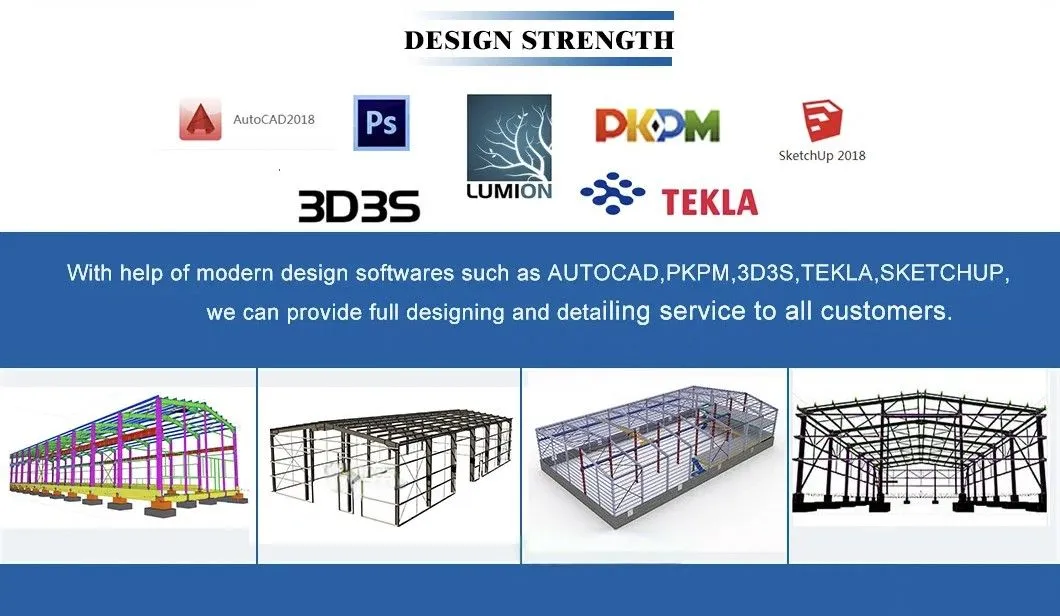 DESIGN STRENGTH

AutoCAD2018

Ps

LUMION

PKPM

SketchUp 2018

3D3S

TEKLA

With help of modern design softwares such as AUTOCAD,PKPM,3D3S,TEKLA,SKETCHUP, we can provide full designing and detailing service to all customers.